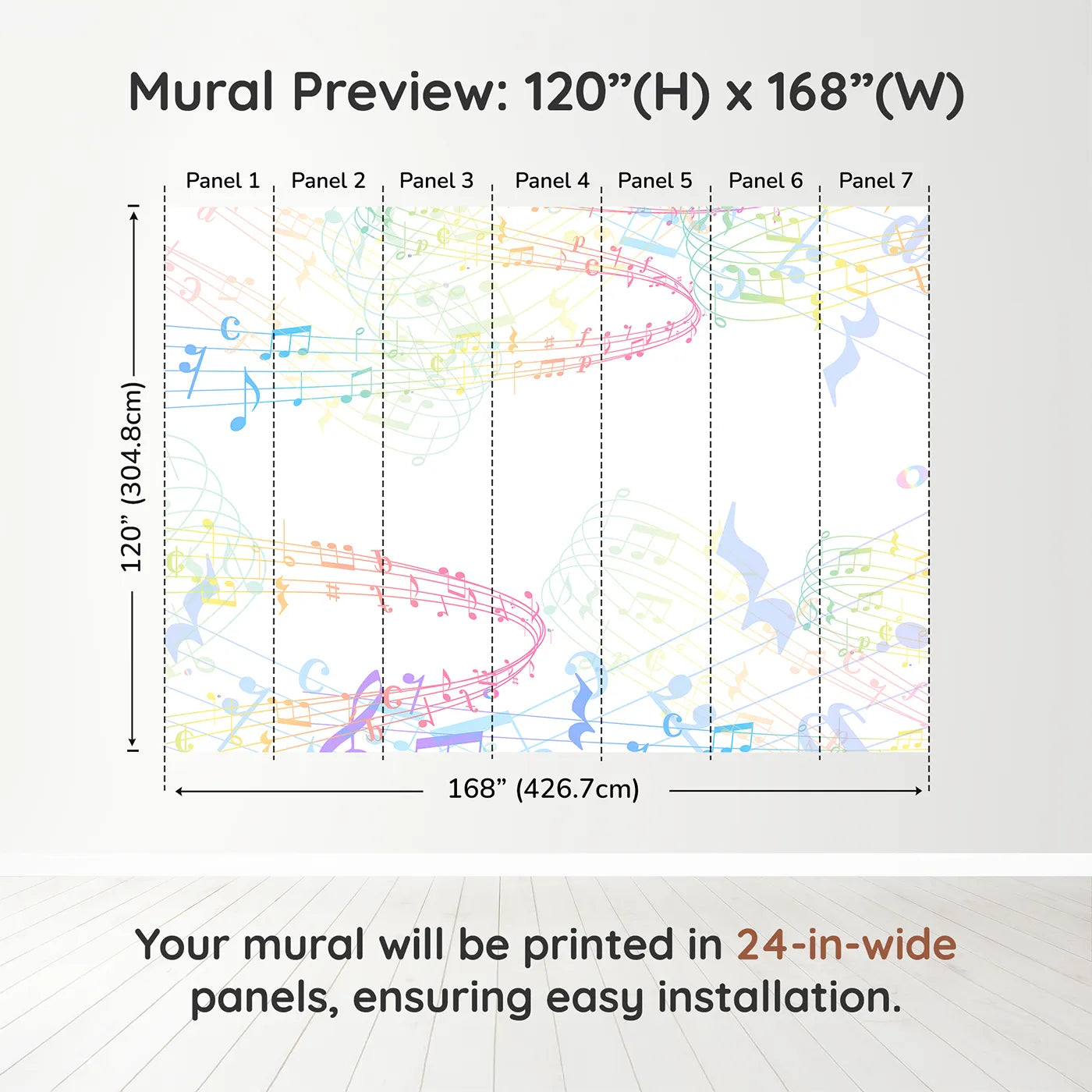 Mural Preview: 120”(H) x 168”(W)

Panel 1 Panel 2 Panel 3 Panel 4 Panel 5 Panel 6 Panel 7

120” (304.8cm)

168” (426.7cm)

Your mural will be printed in 24-in-wide panels, ensuring easy installation.